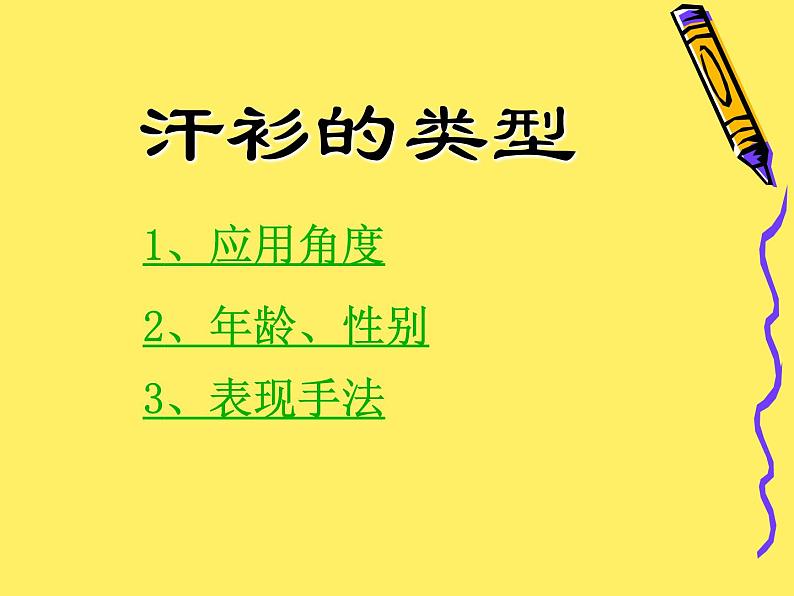 汗衫的类型

1、应用角度

2、年龄、性别

3、表现手法